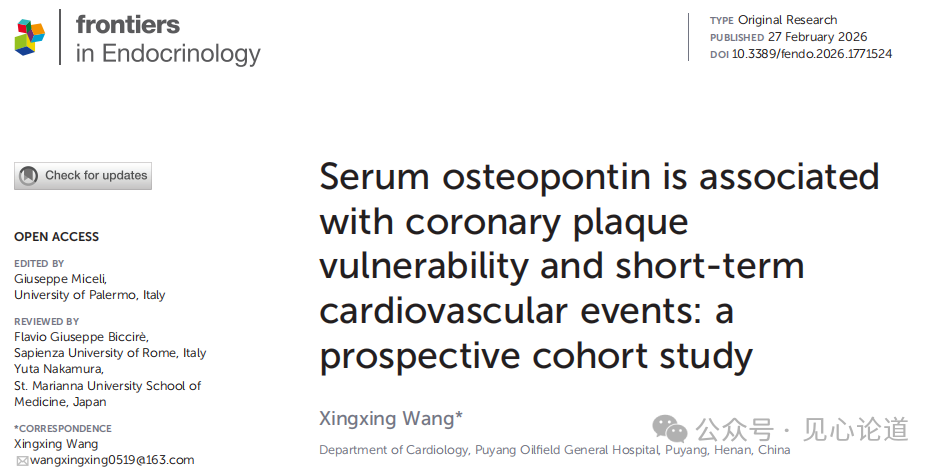 frontiers
in Endocrinology

TYPE Original Research
PUBLISHED 27 February 2026
DOI 10.3389/fendo.2026.1771524

Check for updates

OPEN ACCESS

EDITED BY
Giuseppe Miceli,
University of Palermo, Italy

REVIEWED BY
Flavio Giuseppe Biccirè,
Sapienza University of Rome, Italy
Yuta Nakamura,
St. Marianna University School of Medicine, Japan

*CORRESPONDENCE
Xingxing Wang
wangxingxing0519@163.com

Serum osteopontin is associated with coronary plaque vulnerability and short-term cardiovascular events: a prospective cohort study

Xingxing Wang*

Department of Cardiology, Puyang Oilfield General Hospital, Puyang, Henan, China

公众号 · 见心论道